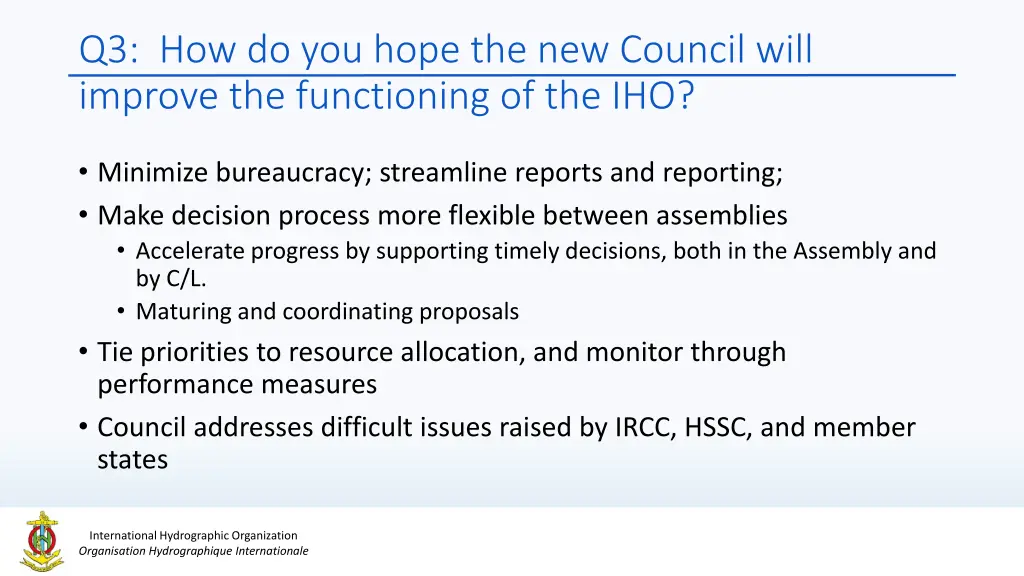 Q3: How do you hope the new Council will improve the functioning of the IHO?

• Minimize bureaucracy; streamline reports and reporting;
• Make decision process more flexible between assemblies
 • Accelerate progress by supporting timely decisions, both in the Assembly and by C/L.
 • Maturing and coordinating proposals
• Tie priorities to resource allocation, and monitor through performance measures
• Council addresses difficult issues raised by IRCC, HSSC, and member states

International Hydrographic Organization
Organisation Hydrographique Internationale